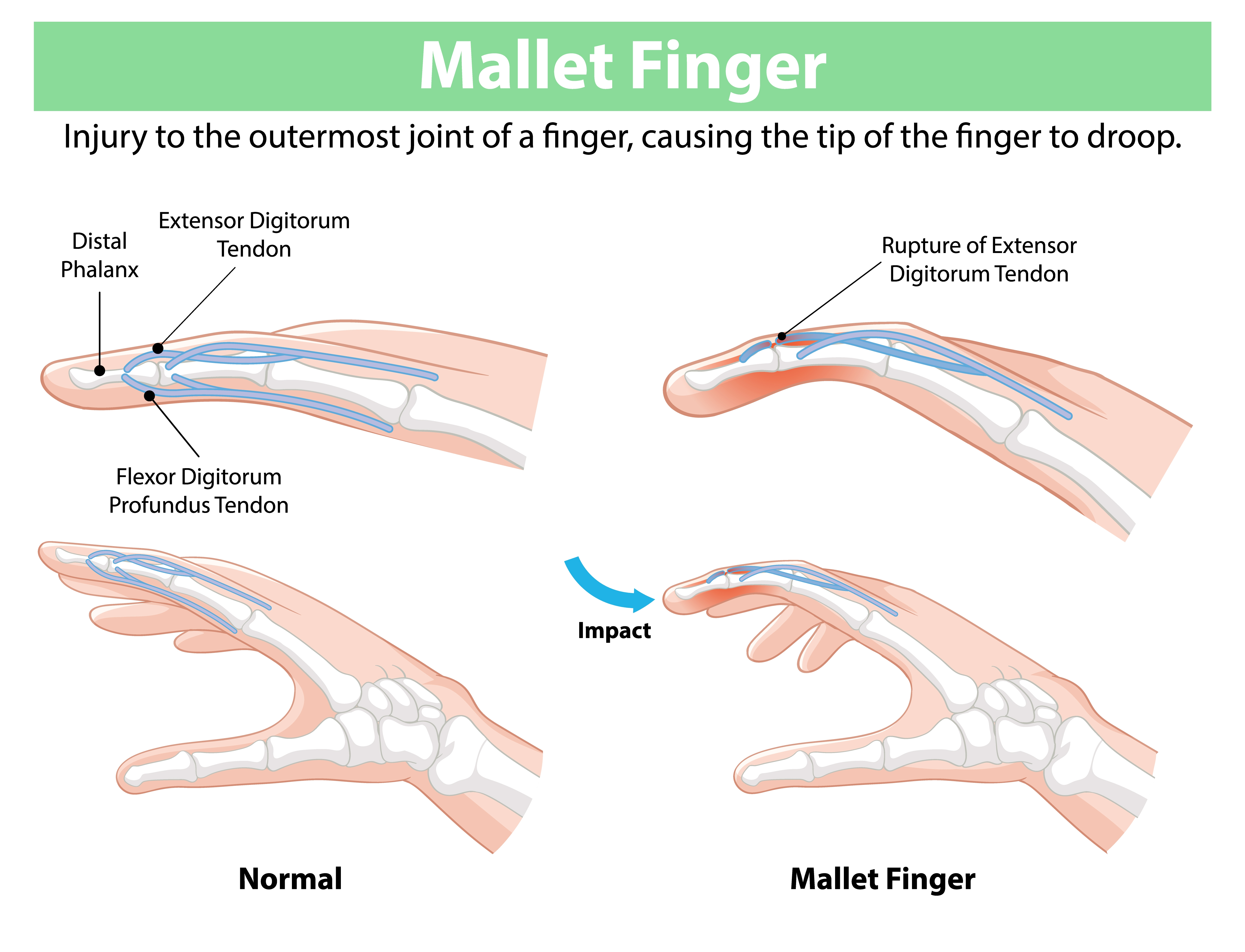 Mallet Finger

Injury to the outermost joint of a finger, causing the tip of the finger to droop.

Distal Phalanx

Extensor Digitorum Tendon

Flexor Digitorum Profundus Tendon

Rupture of Extensor Digitorum Tendon

Impact

Normal

Mallet Finger